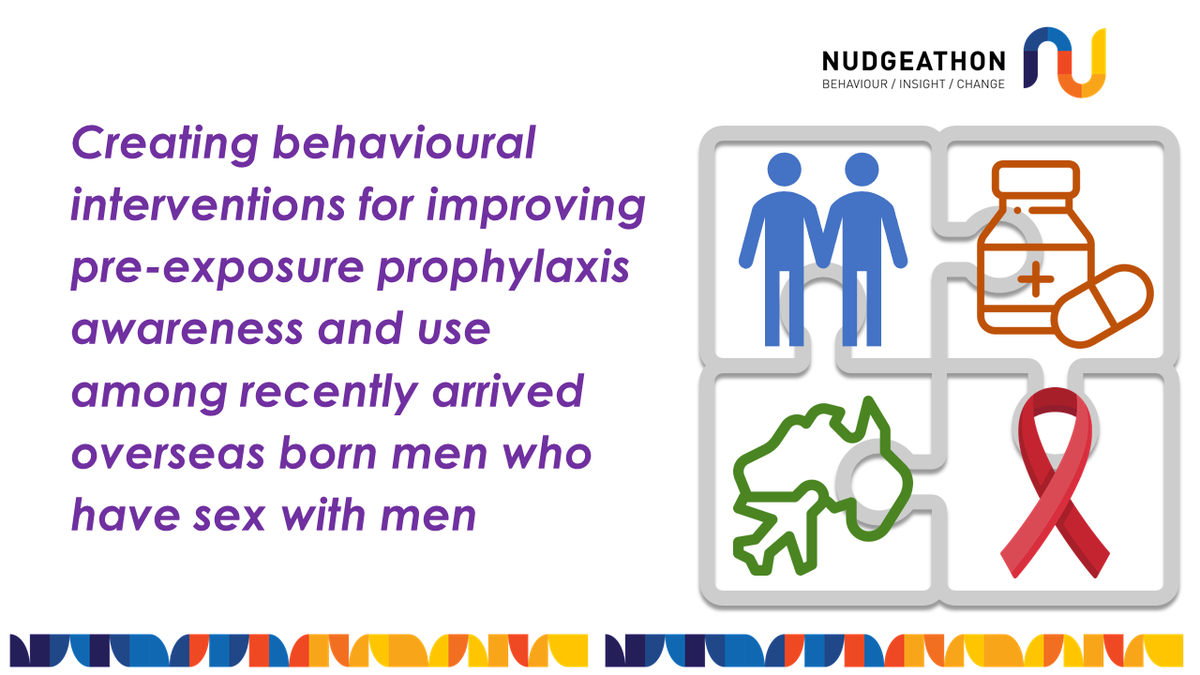 NUDGEATHON
BEHAVIOUR / INSIGHT / CHANGE

Creating behavioural interventions for improving pre-exposure prophylaxis awareness and use among recently arrived overseas born men who have sex with men